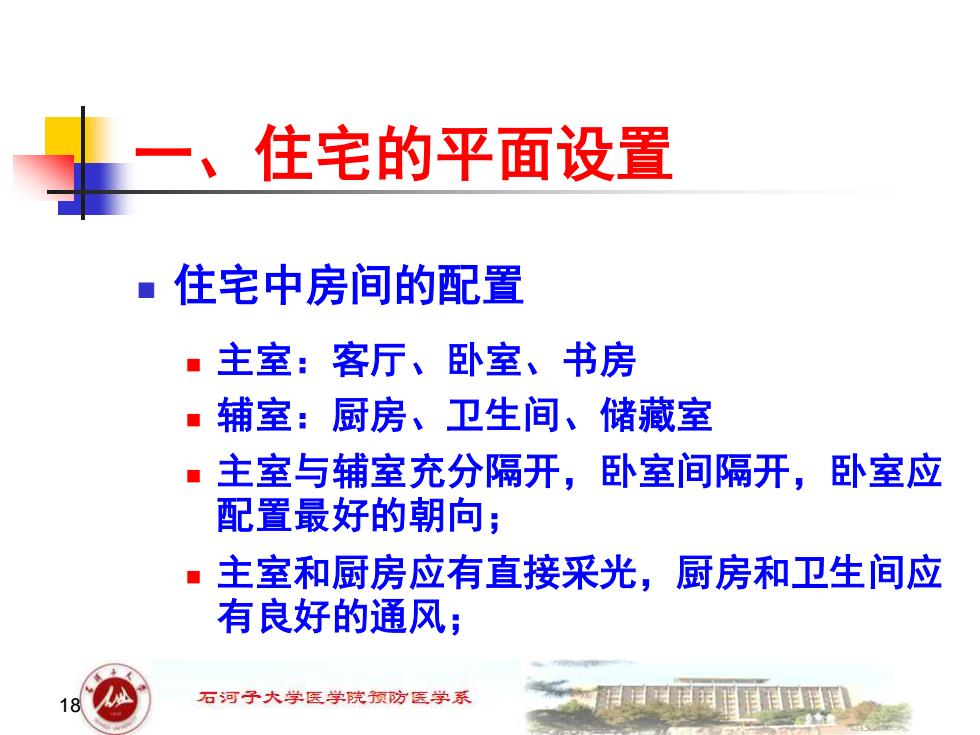 一、住宅的平面设置

住宅中房间的配置

主室：客厅、卧室、书房

辅室：厨房、卫生间、储藏室

主室与辅室充分隔开，卧室间隔开，卧室应配置最好的朝向；

主室和厨房应有直接采光，厨房和卫生间应有良好的通风；

18

石河子大学医学院预防医学系